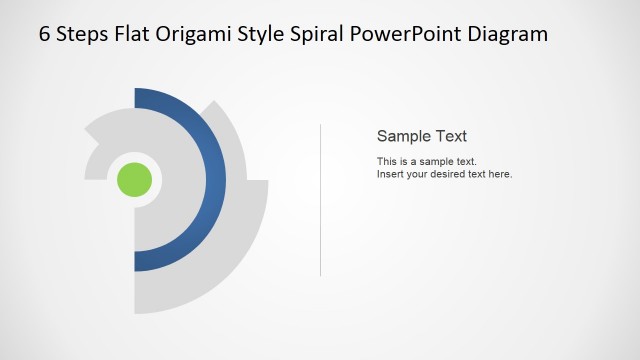 6 Steps Flat Origami Style Spiral PowerPoint Diagram

Sample Text

This is a sample text.
Insert your desired text here.